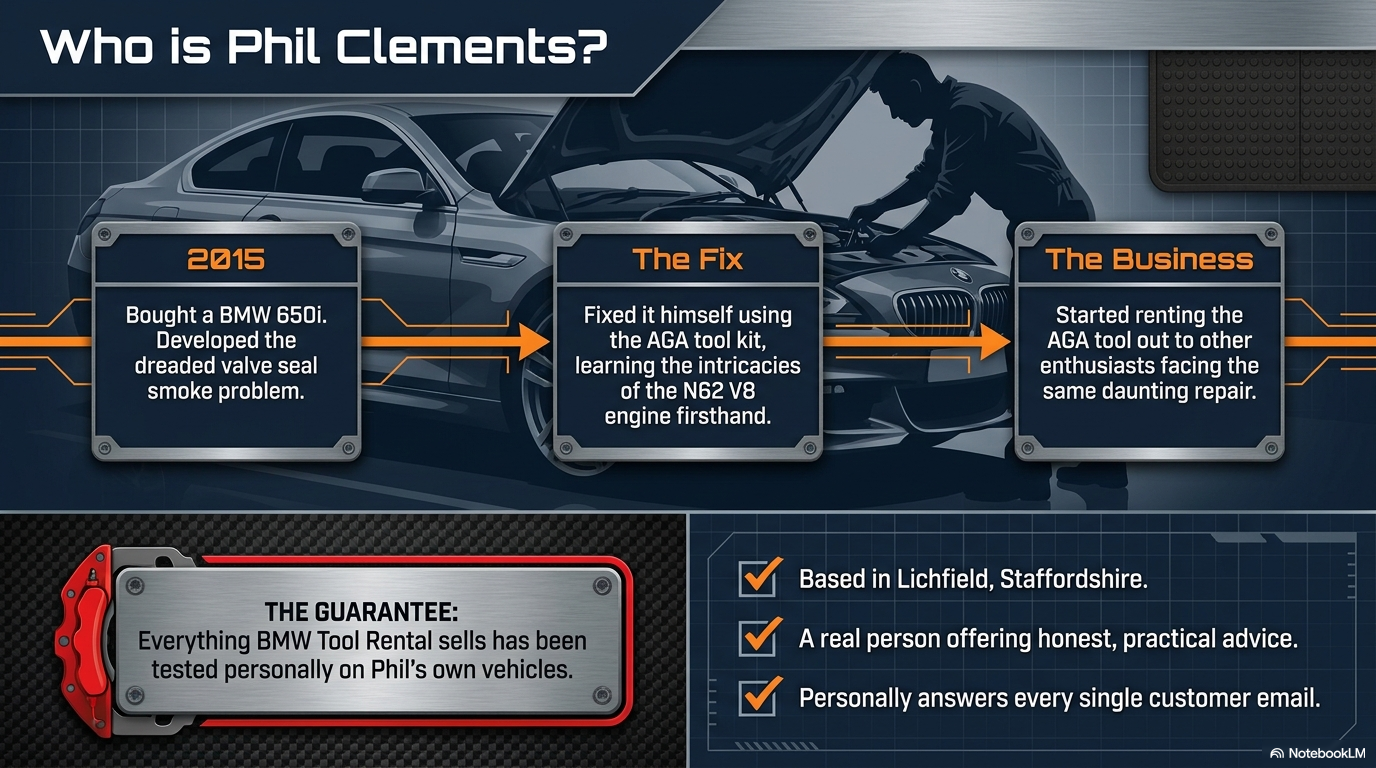 Who is Phil Clements?

2015

Bought a BMW 650i. Developed the dreaded valve seal smoke problem.

The Fix

Fixed it himself using the AGA tool kit, learning the intricacies of the N62 V8 engine firsthand.

The Business

Started renting the AGA tool out to other enthusiasts facing the same daunting repair.

THE GUARANTEE:
Everything BMW Tool Rental sells has been tested personally on Phil's own vehicles.

Based in Lichfield, Staffordshire.

A real person offering honest, practical advice.

Personally answers every single customer email.

NotebookLM